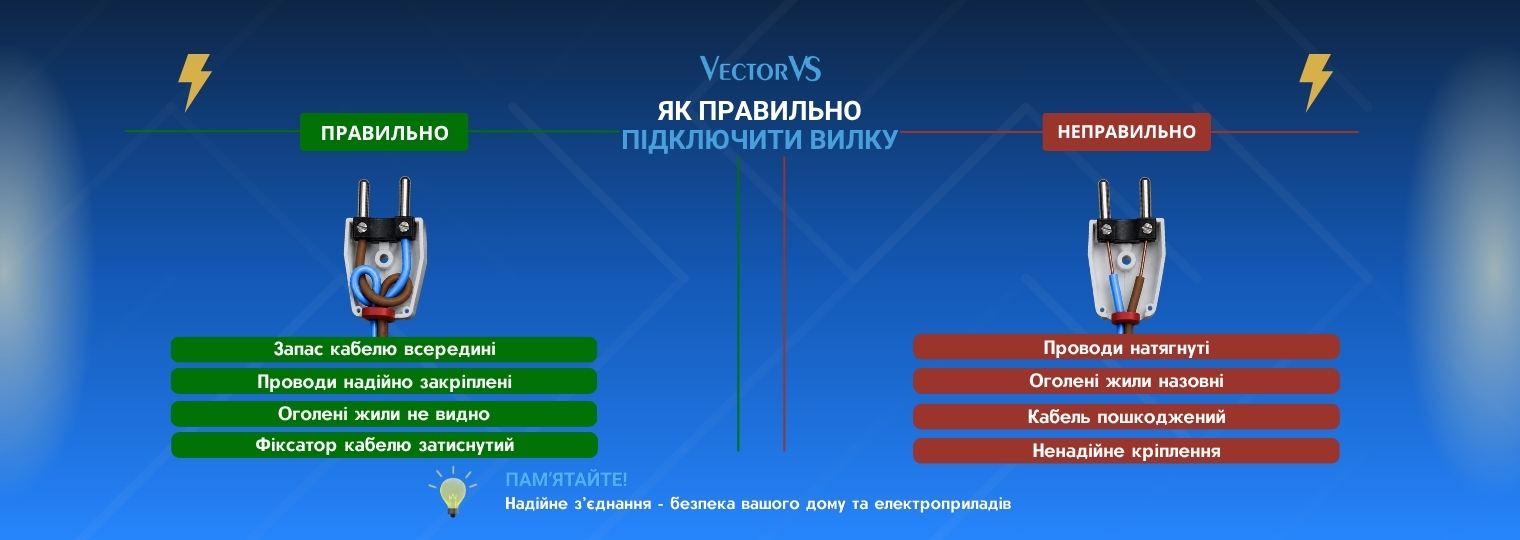 VectorVS

ЯК ПРАВИЛЬНО
ПІДКЛЮЧИТИ ВИЛКУ

ПРАВИЛЬНО

Запас кабелю всередині
Проводи надійно закріплені
Оголені жили не видно
Фіксатор кабелю затиснутий

НЕПРАВИЛЬНО

Проводи натягнуті
Оголені жили назовні
Кабель пошкоджений
Ненадійне кріплення

ПАМ'ЯТАЙТЕ!
Надійне з'єднання - безпека вашого дому та електроприладів